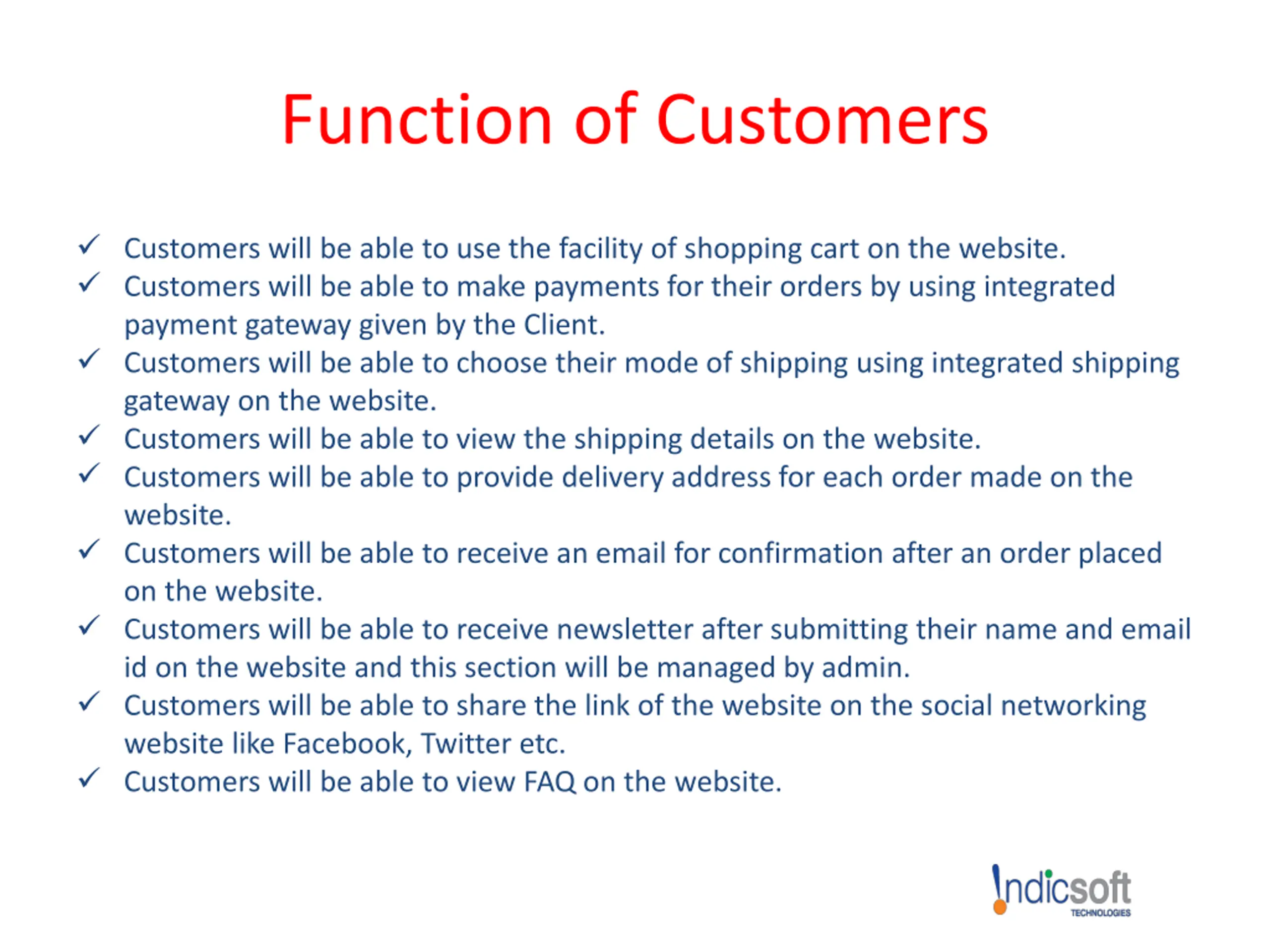 Function of Customers

✓ Customers will be able to use the facility of shopping cart on the website.
✓ Customers will be able to make payments for their orders by using integrated payment gateway given by the Client.
✓ Customers will be able to choose their mode of shipping using integrated shipping gateway on the website.
✓ Customers will be able to view the shipping details on the website.
✓ Customers will be able to provide delivery address for each order made on the website.
✓ Customers will be able to receive an email for confirmation after an order placed on the website.
✓ Customers will be able to receive newsletter after submitting their name and email id on the website and this section will be managed by admin.
✓ Customers will be able to share the link of the website on the social networking website like Facebook, Twitter etc.
✓ Customers will be able to view FAQ on the website.

Indicsoft
TECHNOLOGIES